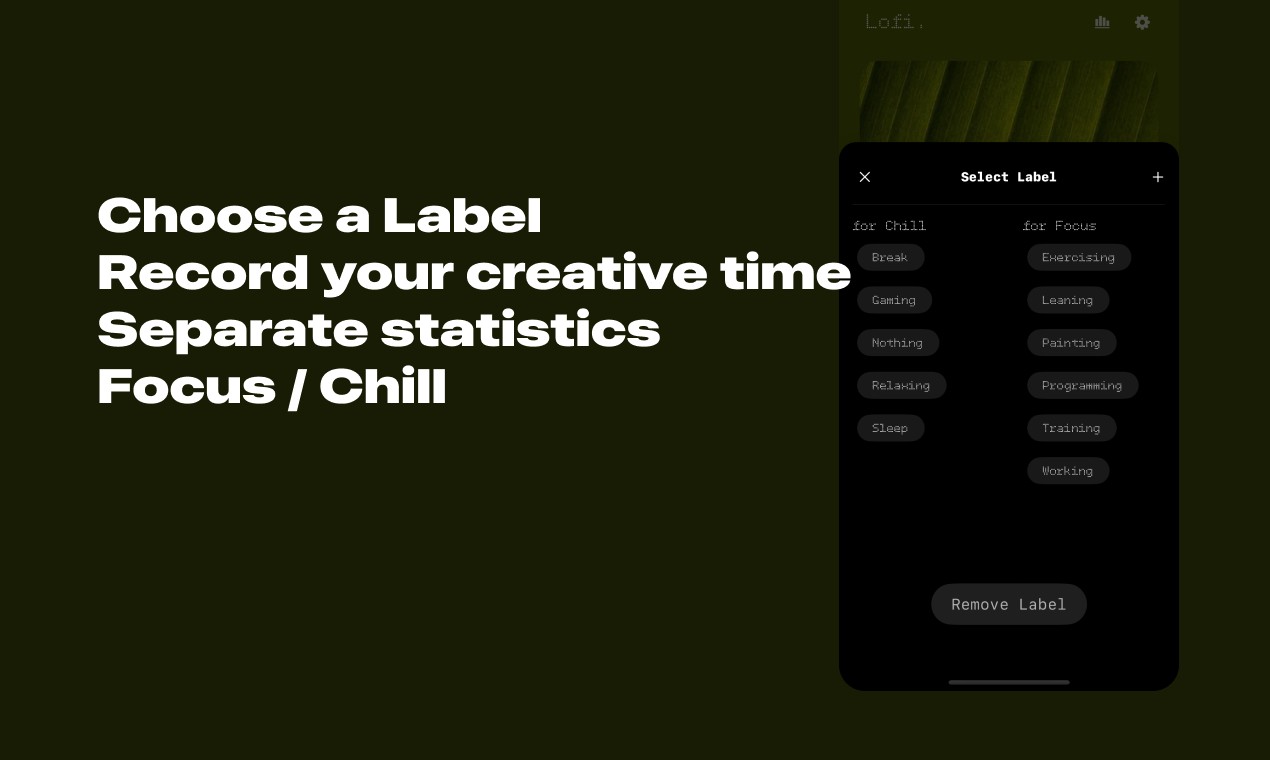 Choose a Label
Record your creative time
Separate statistics
Focus / Chill

Lofi.

Select Label

for Chill
Break
Gaming
Nothing
Relaxing
Sleep

for Focus
Exercising
Leaning
Painting
Programming
Training
Working

Remove Label